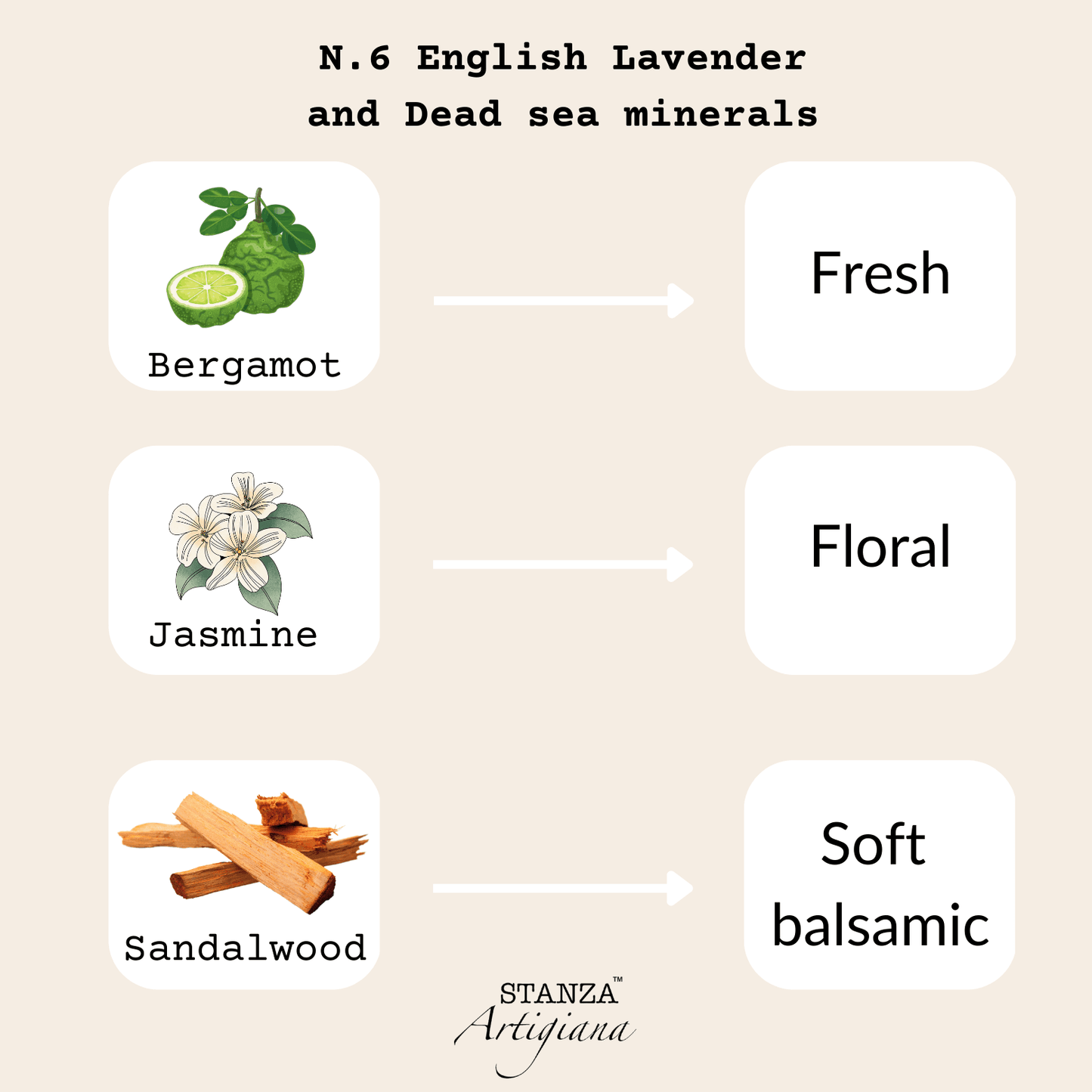 N.6 English Lavender and Dead sea minerals

Bergamot

Fresh

Jasmine

Floral

Sandalwood

Soft balsamic

STANZA™ Artigiana